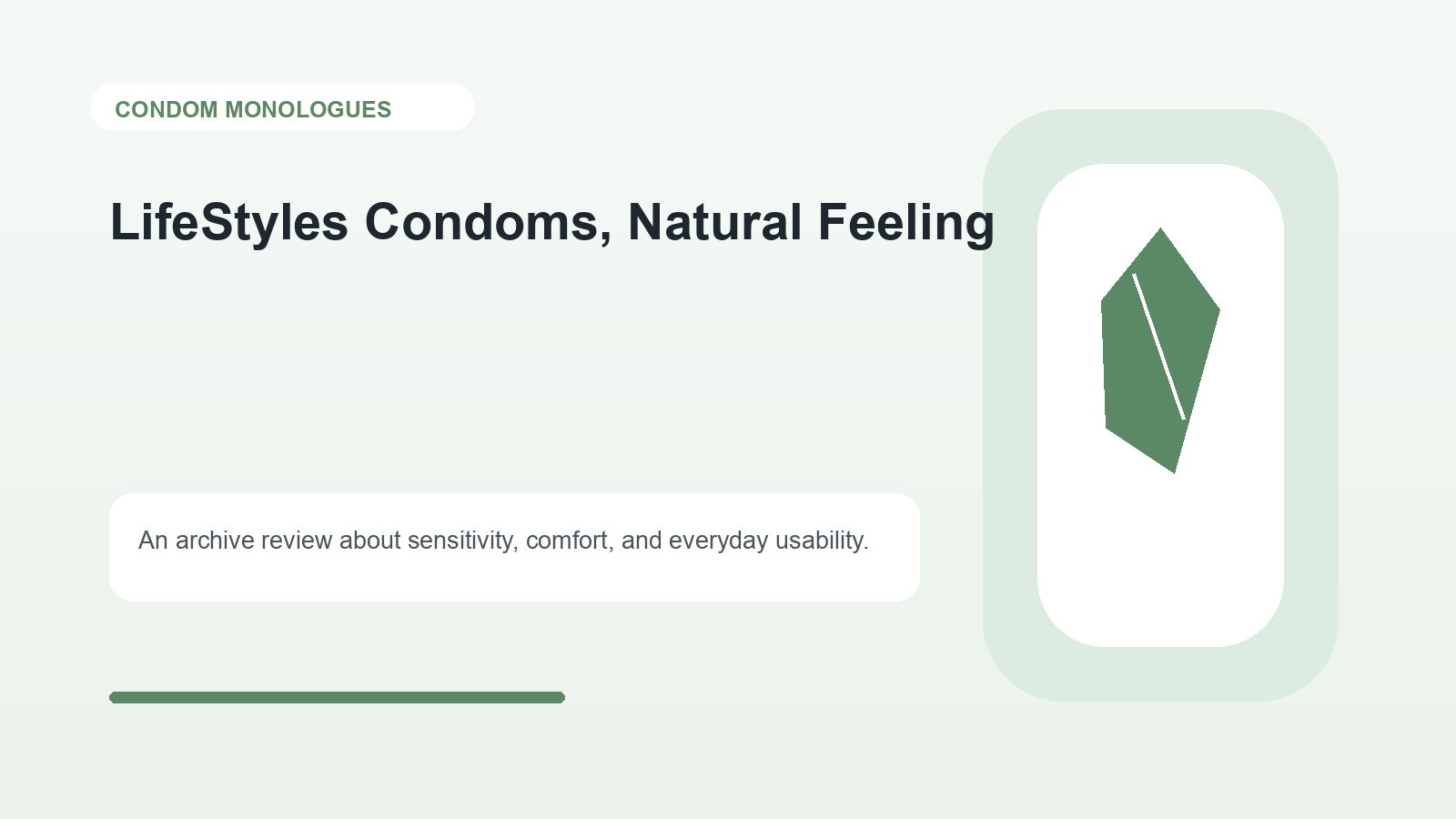 CONDOM MONOLOGUES

LifeStyles Condoms, Natural Feeling

An archive review about sensitivity, comfort, and everyday usability.